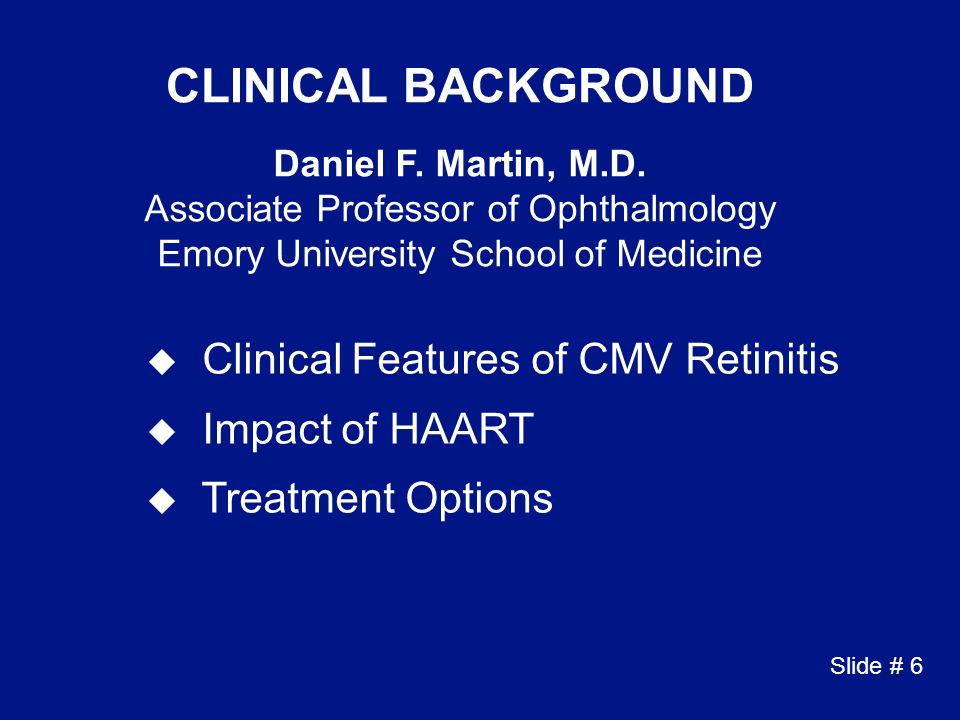 CLINICAL BACKGROUND

Daniel F. Martin, M.D.
Associate Professor of Ophthalmology
Emory University School of Medicine

◆ Clinical Features of CMV Retinitis
◆ Impact of HAART
◆ Treatment Options

Slide # 6